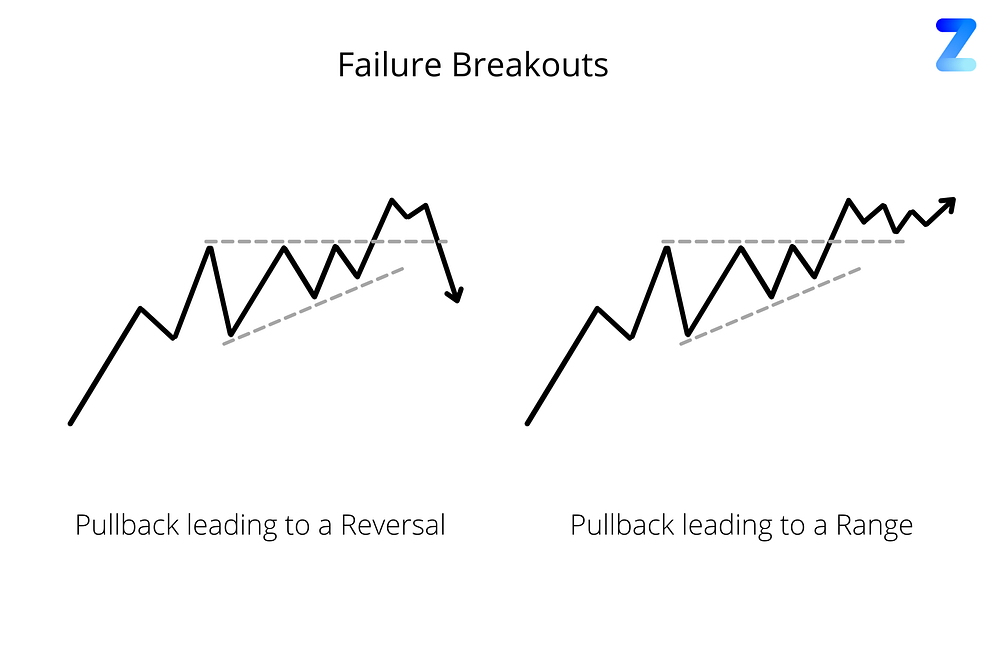 Failure Breakouts

Z

Pullback leading to a Reversal

Pullback leading to a Range